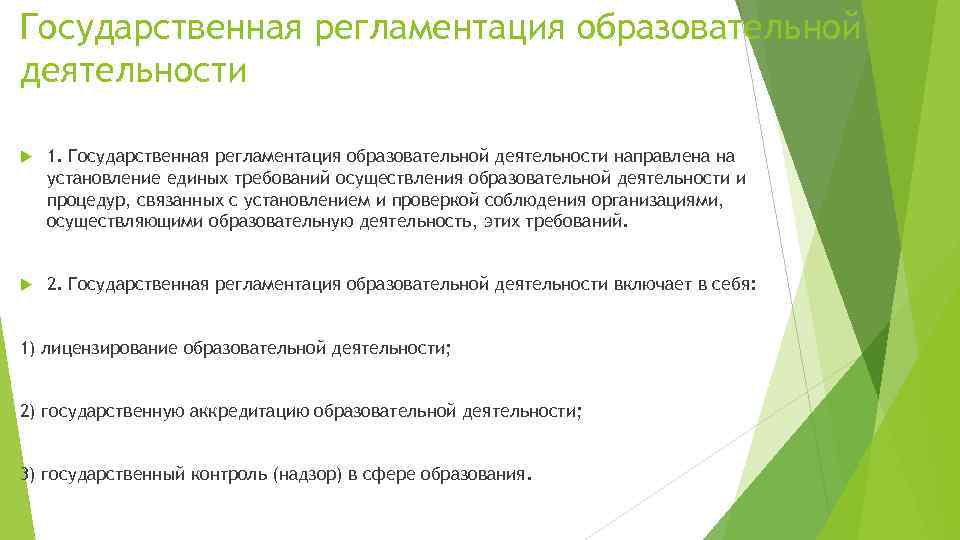 Государственная регламентация образовательной деятельности

1. Государственная регламентация образовательной деятельности направлена на установление единых требований осуществления образовательной деятельности и процедур, связанных с установлением и проверкой соблюдения организациями, осуществляющими образовательную деятельность, этих требований.

2. Государственная регламентация образовательной деятельности включает в себя:

1) лицензирование образовательной деятельности;

2) государственную аккредитацию образовательной деятельности;

3) государственный контроль (надзор) в сфере образования.